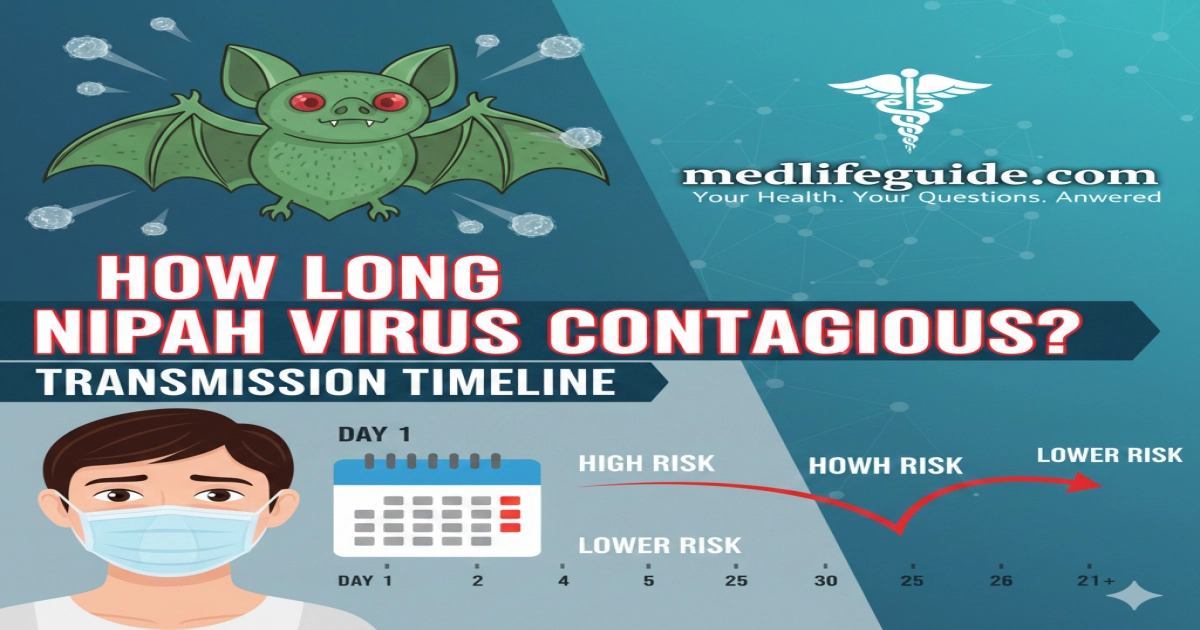 medlifeguide.com
Your Health. Your Questions. Anwered

HOW LONG
NIPAH VIRUS CONTAGIOUS?

TRANSMISSION TIMELINE

DAY 1

HIGH RISK

HOWH RISK

LOWER RISK

LOWER RISK

DAY 1 2 4 5 25 30 25 26 21+